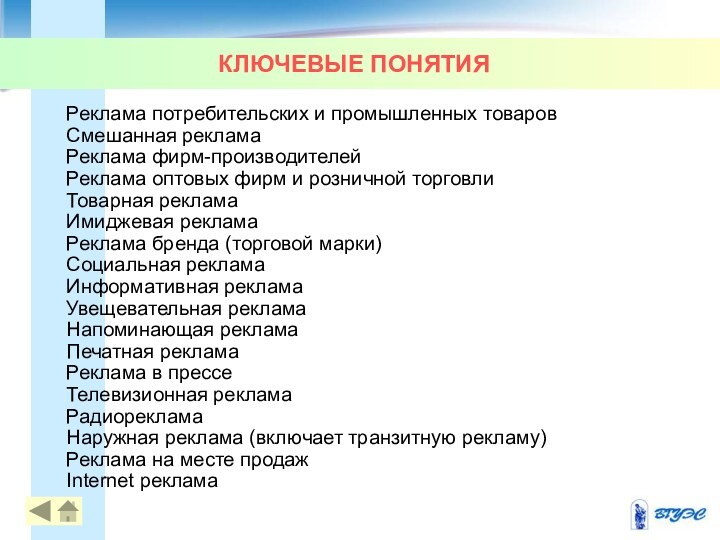 КЛЮЧЕВЫЕ ПОНЯТИЯ

Реклама потребительских и промышленных товаров
Смешанная реклама
Реклама фирм-производителей
Реклама оптовых фирм и розничной торговли
Товарная реклама
Имиджевая реклама
Реклама бренда (торговой марки)
Социальная реклама
Информативная реклама
Увещевательная реклама
Напоминающая реклама
Печатная реклама
Реклама в прессе
Телевизионная реклама
Радиореклама
Наружная реклама (включает транзитную рекламу)
Реклама на месте продаж
Internet реклама

ВГУЭС